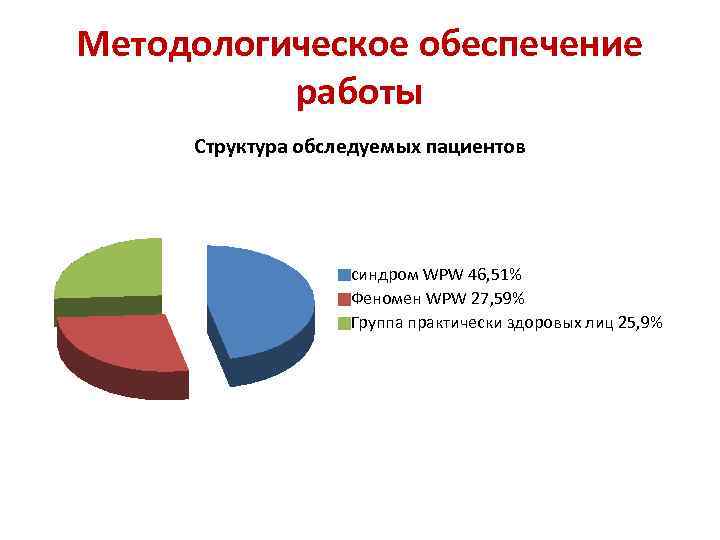 Методологическое обеспечение работы

Структура обследуемых пациентов

синдром WPW 46,51%
Феномен WPW 27,59%
Группа практически здоровых лиц 25,9%